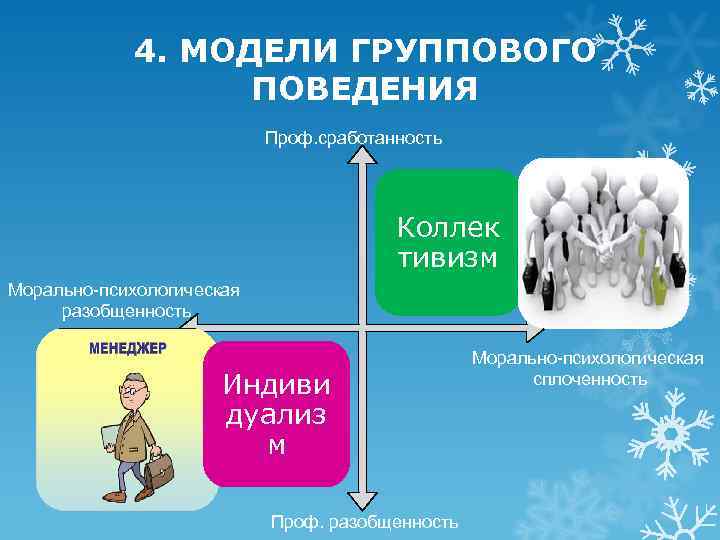 4. МОДЕЛИ ГРУППОВОГО ПОВЕДЕНИЯ

Проф.сработанность

Коллек тивизм

Морально-психологическая разобщенность

МЕНЕДЖЕР

Индиви дуализ м

Морально-психологическая сплоченность

Проф. разобщенность